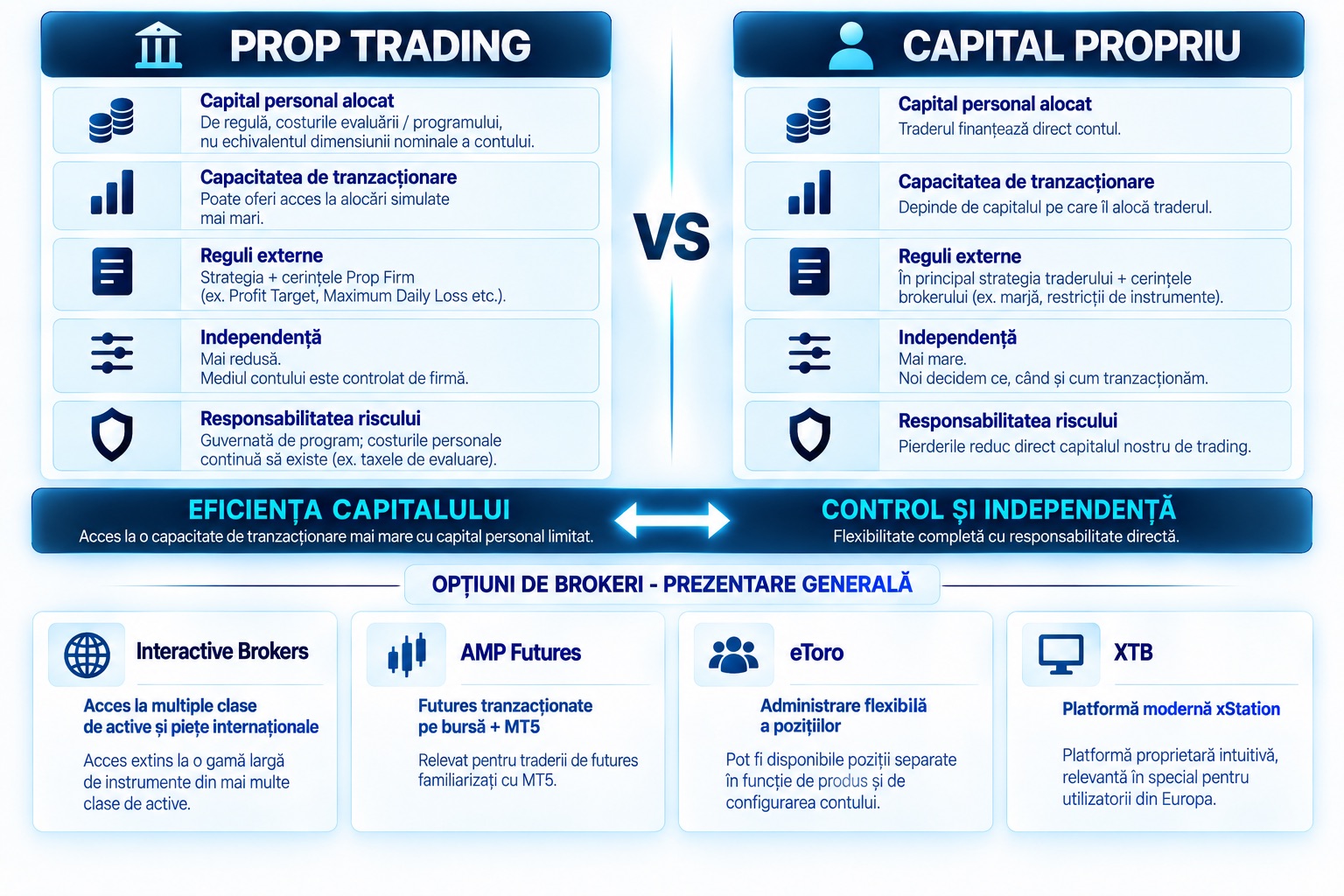 PROP TRADING

Capital personal alocat
De regulă, costurile evaluării / programului, nu echivalentul dimensiunii nominale a contului.

Capacitatea de tranzacționare
Poate oferi acces la alocări simulate mai mari.

Reguli externe
Strategia + cerințele Prop Firm (ex. Profit Target, Maximum Daily Loss etc.).

Independență
Mai redusă.
Mediul contului este controlat de firmă.

Responsabilitatea riscului
Guvernată de program; costurile personale continuă să existe (ex. taxele de evaluare).

VS

CAPITAL PROPRIU

Capital personal alocat
Traderul finanțează direct contul.

Capacitatea de tranzacționare
Depinde de capitalul pe care îl alocă traderul.

Reguli externe
În principal strategia traderului + cerințele brokerului (ex. marjă, restricții de instrumente).

Independență
Mai mare.
Noi decidem ce, când și cum tranzacționăm.

Responsabilitatea riscului
Pierderile reduc direct capitalul nostru de trading.

EFICIENȚA CAPITALULUI
Acces la o capacitate de tranzacționare mai mare cu capital personal limitat.

CONTROL ȘI INDEPENDENȚĂ
Flexibilitate completă cu responsabilitate directă.

OPȚIUNI DE BROKERI - PREZENTARE GENERALĂ

Interactive Brokers
Acces la multiple clase de active și piețe internaționale
Acces extins la o gamă largă de instrumente din mai multe clase de active.

AMP Futures
Futures tranzacționate pe bursă + MT5
Relevat pentru traderii de futures familiarizați cu MT5.

eToro
Administrare flexibilă a pozițiilor
Pot fi disponibile poziții separate în funcție de produs și de configurarea contului.

XTB
Platformă modernă xStation
Platformă proprietară intuitivă, relevantă în special pentru utilizatorii din Europa.